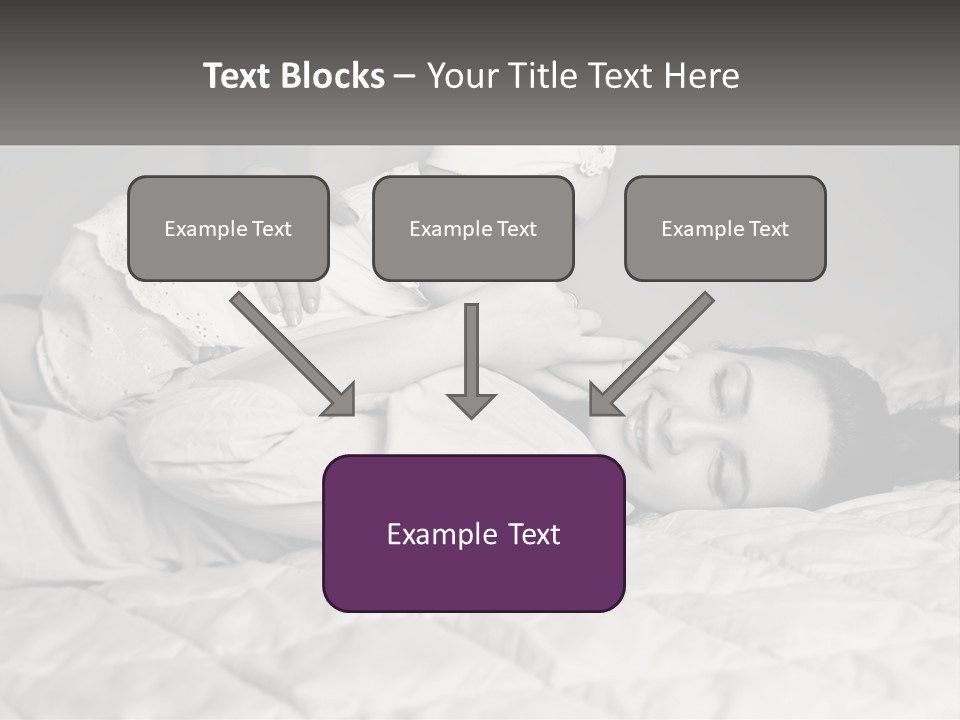 Text Blocks – Your Title Text Here

Example Text

Example Text

Example Text

Example Text